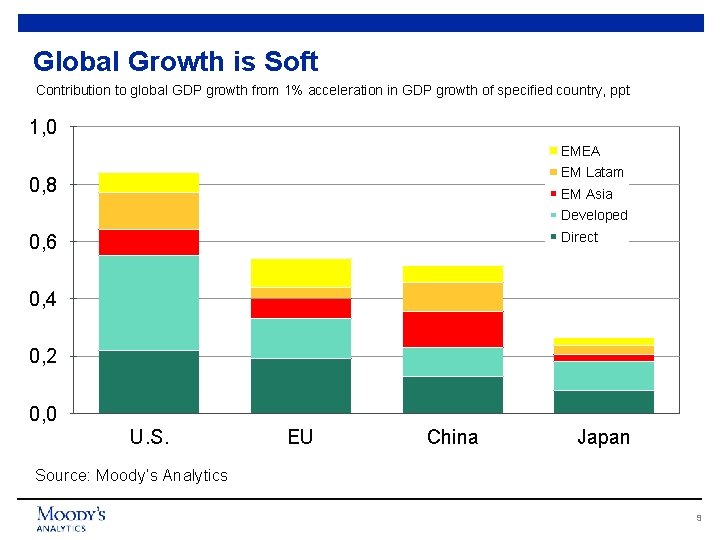 Global Growth is Soft

Contribution to global GDP growth from 1% acceleration in GDP growth of specified country, ppt

1,0
0,8
0,6
0,4
0,2
0,0

EMEA
EM Latam
EM Asia
Developed
Direct

U.S.
EU
China
Japan

Source: Moody's Analytics

MOODY'S
ANALYTICS

9